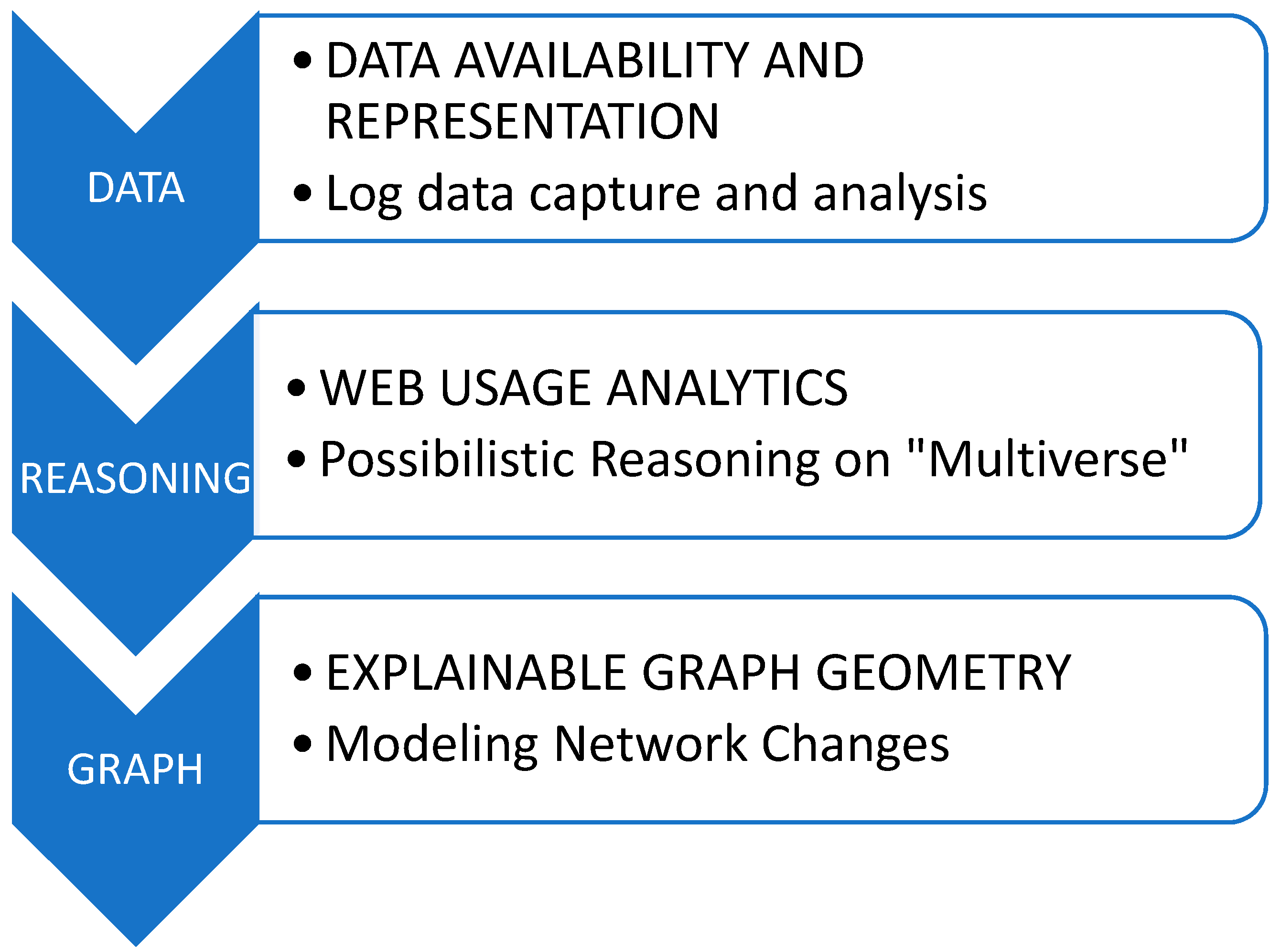 DATA

• DATA AVAILABILITY AND REPRESENTATION
• Log data capture and analysis

REASONING

• WEB USAGE ANALYTICS
• Possibilistic Reasoning on "Multiverse"

GRAPH

• EXPLAINABLE GRAPH GEOMETRY
• Modeling Network Changes